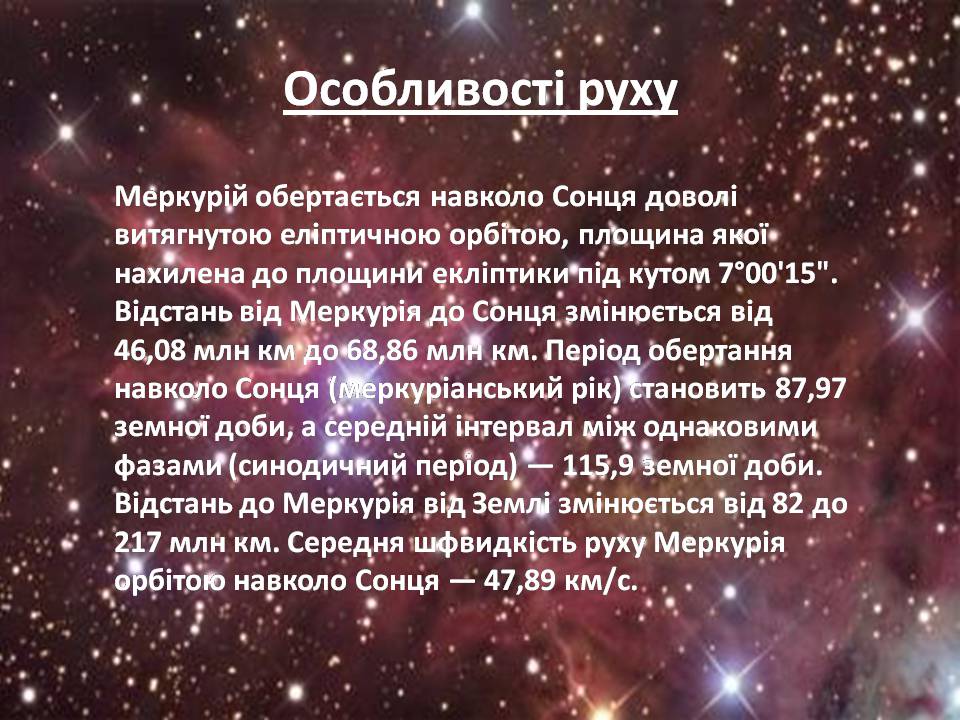 Особливості руху

Меркурій обертається навколо Сонця доволі витягнутою еліптичною орбітою, площина якої нахилена до площини екліптики під кутом 7°00'15". Відстань від Меркурія до Сонця змінюється від 46,08 млн км до 68,86 млн км. Період обертання навколо Сонця (меркуріанський рік) становить 87,97 земної доби, а середній інтервал між однаковими фазами (синодичний період) — 115,9 земної доби. Відстань до Меркурія від Землі змінюється від 82 до 217 млн км. Середня шфвидкість руху Меркурія орбітою навколо Сонця — 47,89 км/с.